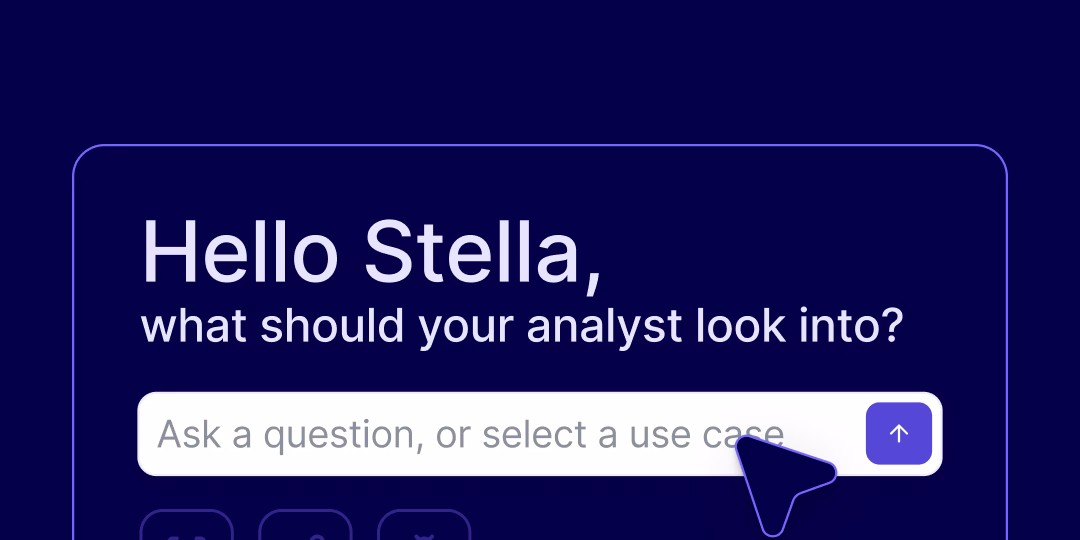 Hello Stella,
what should your analyst look into?

Ask a question, or select a use case